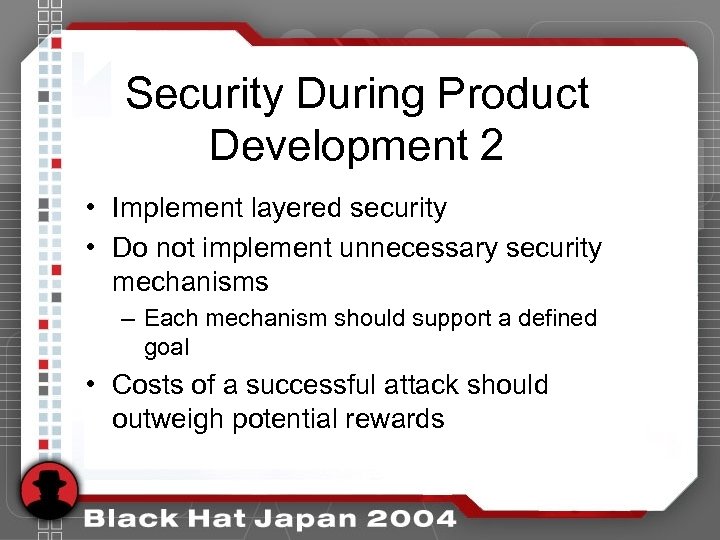 Security During Product Development 2

• Implement layered security
• Do not implement unnecessary security mechanisms
  – Each mechanism should support a defined goal
• Costs of a successful attack should outweigh potential rewards

Black Hat Japan 2004